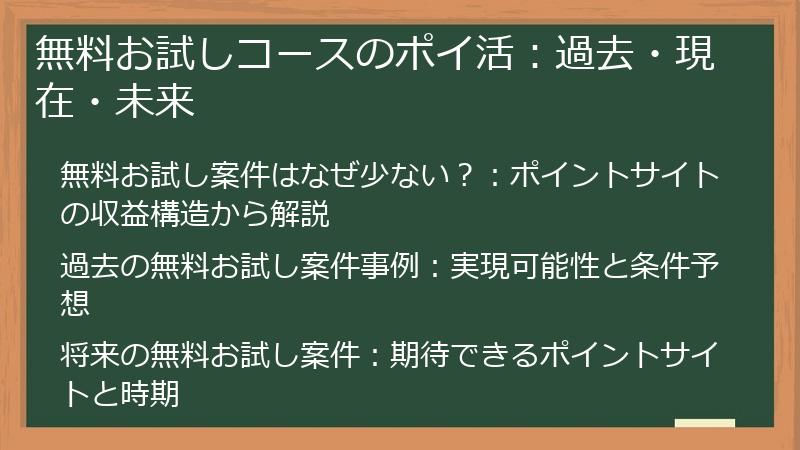 無料お試しコースのポイ活：過去・現在・未来

無料お試し案件はなぜ少ない？：ポイントサイトの収益構造から解説

過去の無料お試し案件事例：実現可能性と条件予想

将来の無料お試し案件：期待できるポイントサイトと時期